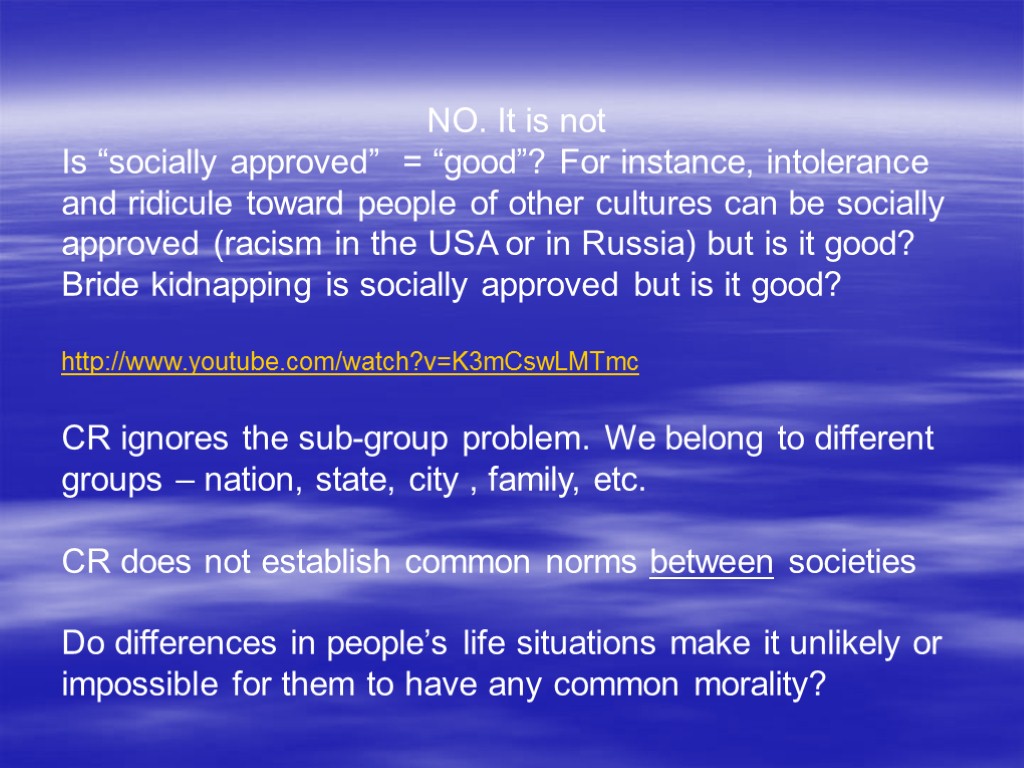 NO. It is not
Is “socially approved” = “good”? For instance, intolerance and ridicule toward people of other cultures can be socially approved (racism in the USA or in Russia) but is it good? Bride kidnapping is socially approved but is it good?

http://www.youtube.com/watch?v=K3mCswLMTmc

CR ignores the sub-group problem. We belong to different groups – nation, state, city , family, etc.

CR does not establish common norms between societies

Do differences in people’s life situations make it unlikely or impossible for them to have any common morality?